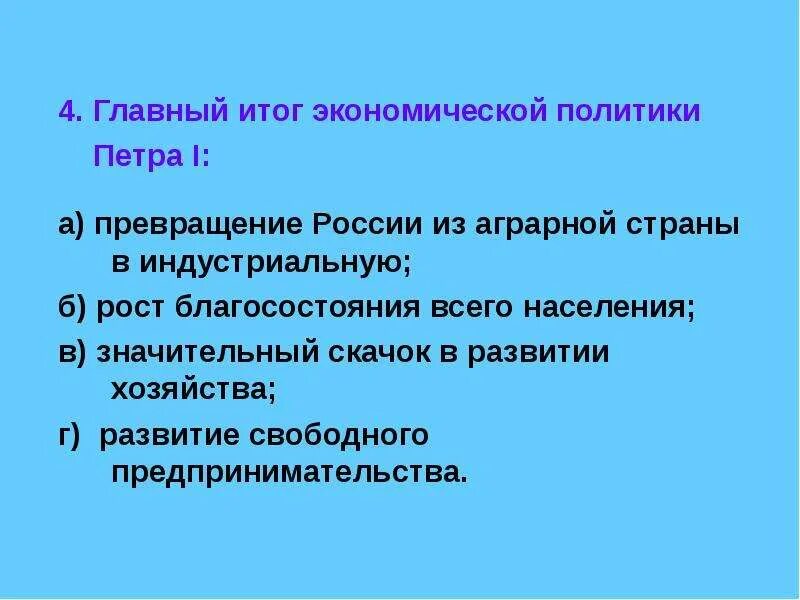 4. Главный итог экономической политики Петра I:

а) превращение России из аграрной страны в индустриальную;

б) рост благосостояния всего населения;

в) значительный скачок в развитии хозяйства;

г) развитие свободного предпринимательства.